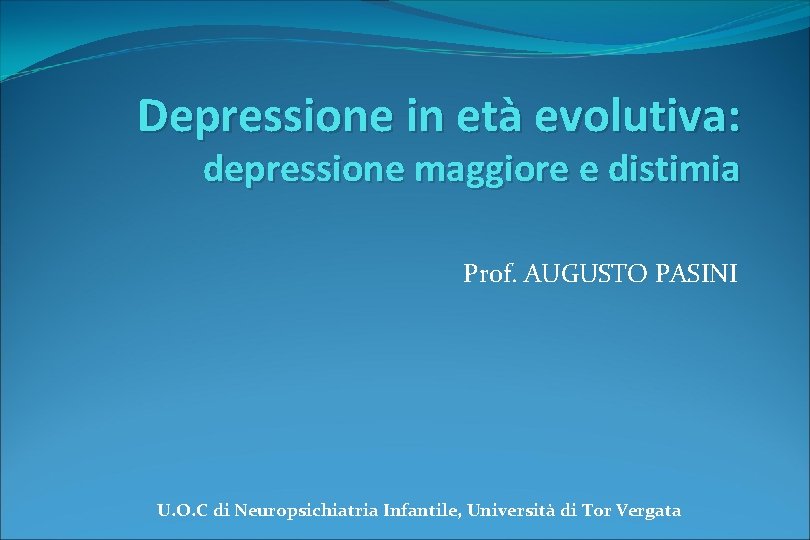 Depressione in età evolutiva:
depressione maggiore e distimia

Prof. AUGUSTO PASINI

U.O.C di Neuropsichiatria Infantile, Università di Tor Vergata